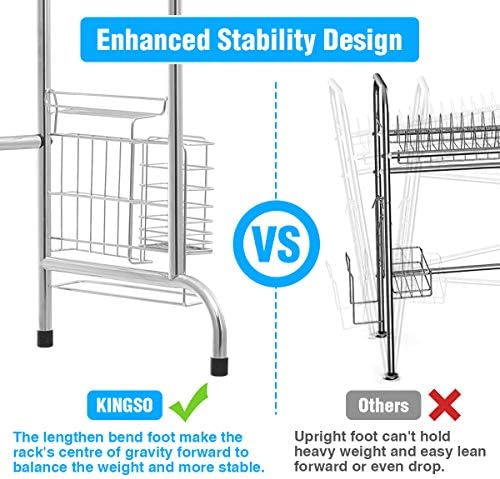 Enhanced Stability Design

VS

KINGSO

The lengthen bend foot make the rack's centre of gravity forward to balance the weight and more stable.

Others

Upright foot can't hold heavy weight and easy lean forward or even drop.